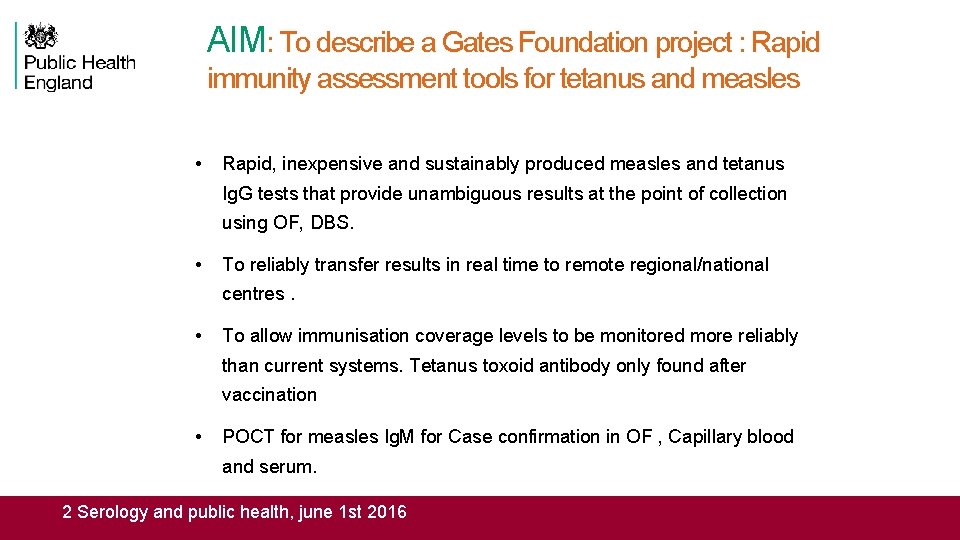 Public Health England

AIM: To describe a Gates Foundation project : Rapid immunity assessment tools for tetanus and measles

• Rapid, inexpensive and sustainably produced measles and tetanus IgG tests that provide unambiguous results at the point of collection using OF, DBS.

• To reliably transfer results in real time to remote regional/national centres .

• To allow immunisation coverage levels to be monitored more reliably than current systems. Tetanus toxoid antibody only found after vaccination

• POCT for measles IgM for Case confirmation in OF , Capillary blood and serum.

2 Serology and public health, june 1st 2016